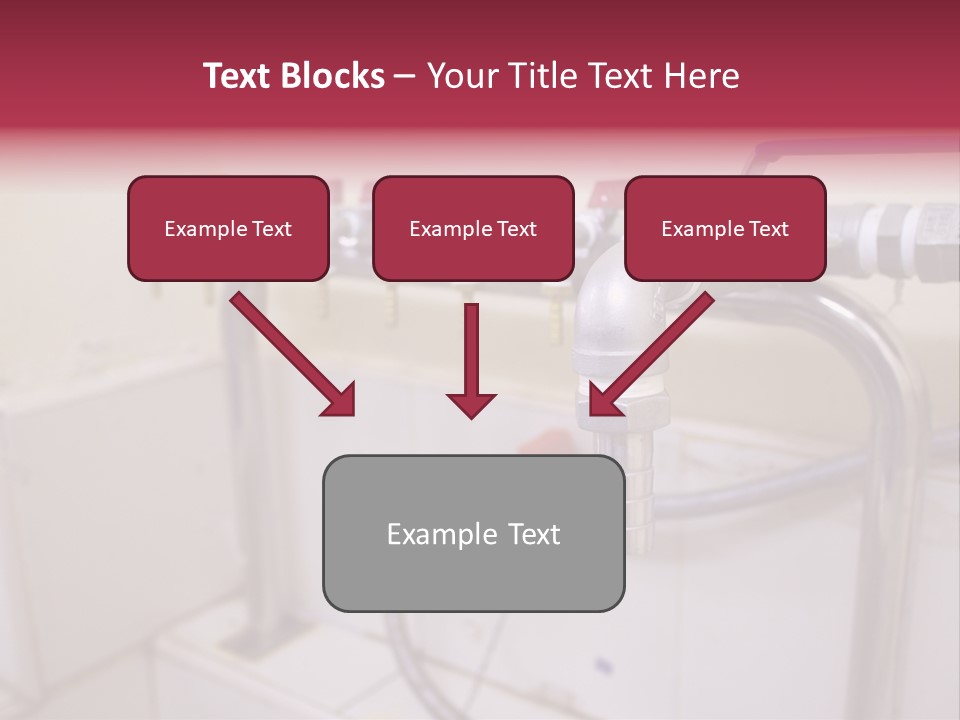 Text Blocks – Your Title Text Here

Example Text

Example Text

Example Text

Example Text